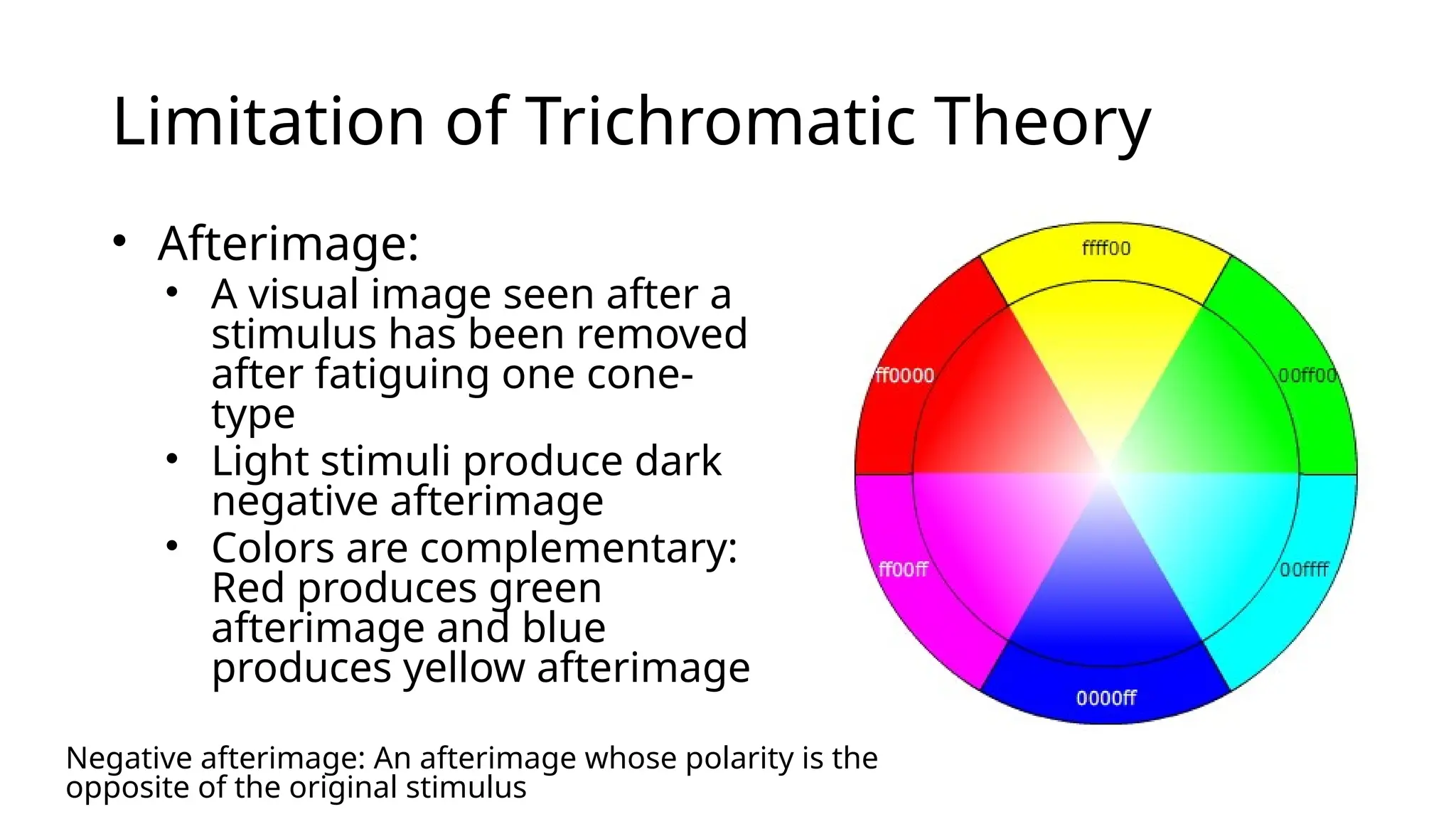 Limitation of Trichromatic Theory

• Afterimage:
  • A visual image seen after a stimulus has been removed after fatiguing one cone-type
  • Light stimuli produce dark negative afterimage
  • Colors are complementary: Red produces green afterimage and blue produces yellow afterimage

ffff00
ff0000
00ff00
ff00ff
00ffff
0000ff

Negative afterimage: An afterimage whose polarity is the opposite of the original stimulus